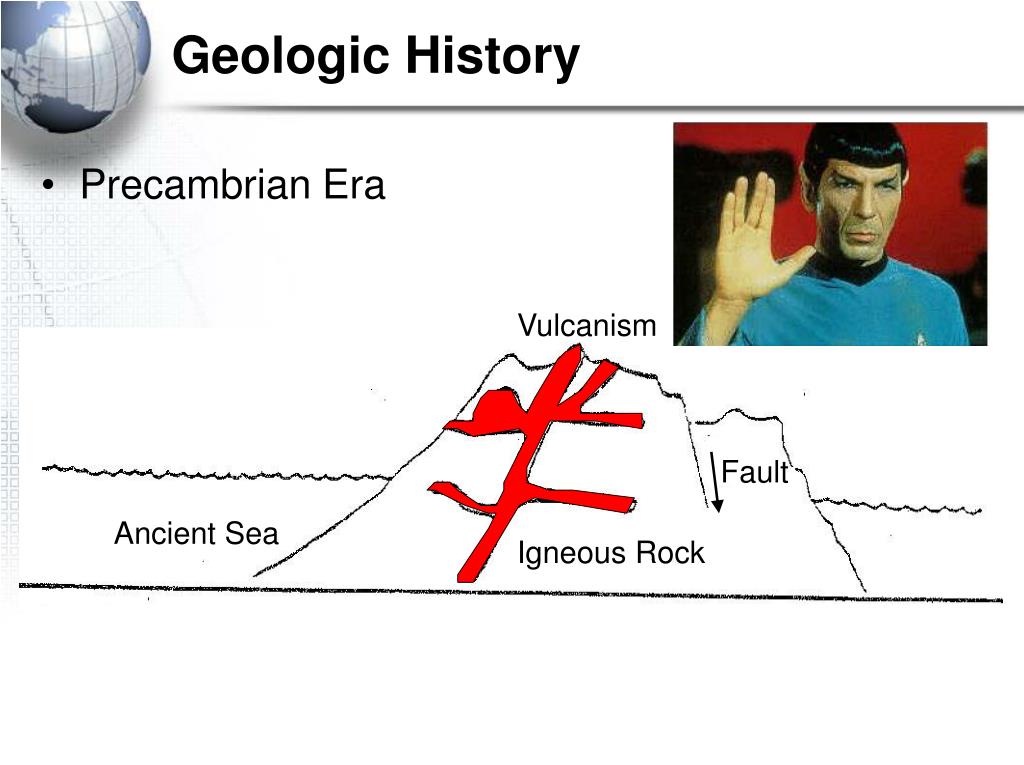 Geologic History

• Precambrian Era

Vulcanism

Fault

Ancient Sea

Igneous Rock